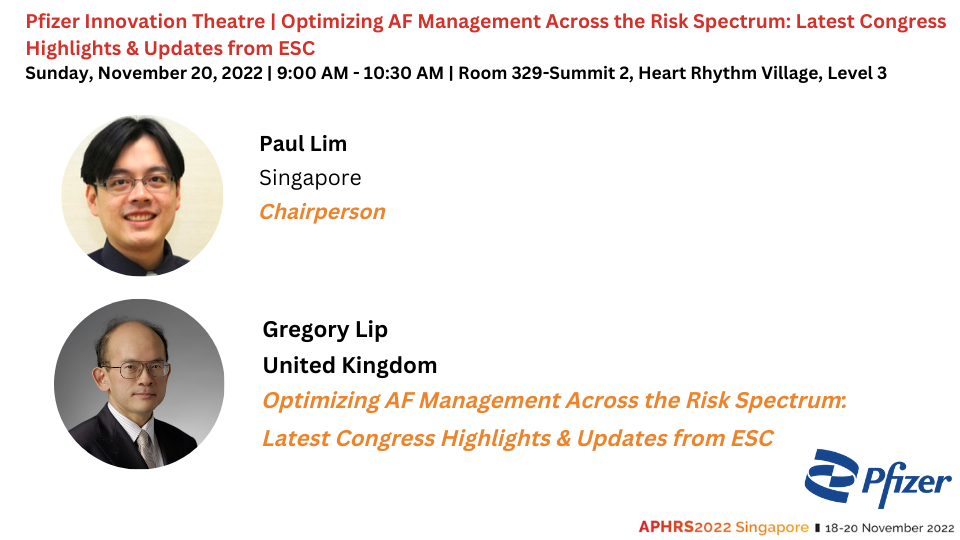 Pfizer Innovation Theatre | Optimizing AF Management Across the Risk Spectrum: Latest Congress Highlights & Updates from ESC
Sunday, November 20, 2022 | 9:00 AM - 10:30 AM | Room 329-Summit 2, Heart Rhythm Village, Level 3

Paul Lim
Singapore
Chairperson

Gregory Lip
United Kingdom
Optimizing AF Management Across the Risk Spectrum: Latest Congress Highlights & Updates from ESC

Pfizer

APHRS2022 Singapore | 18-20 November 2022